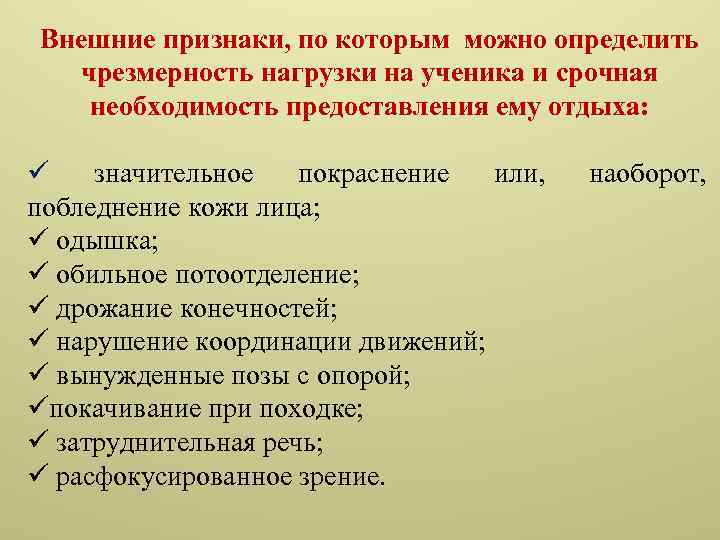 Внешние признаки, по которым можно определить чрезмерность нагрузки на ученика и срочная необходимость предоставления ему отдыха:

✓ значительное покраснение или, наоборот, побледнение кожи лица;
✓ одышка;
✓ обильное потоотделение;
✓ дрожание конечностей;
✓ нарушение координации движений;
✓ вынужденные позы с опорой;
✓покачивание при походке;
✓ затруднительная речь;
✓ расфокусированное зрение.